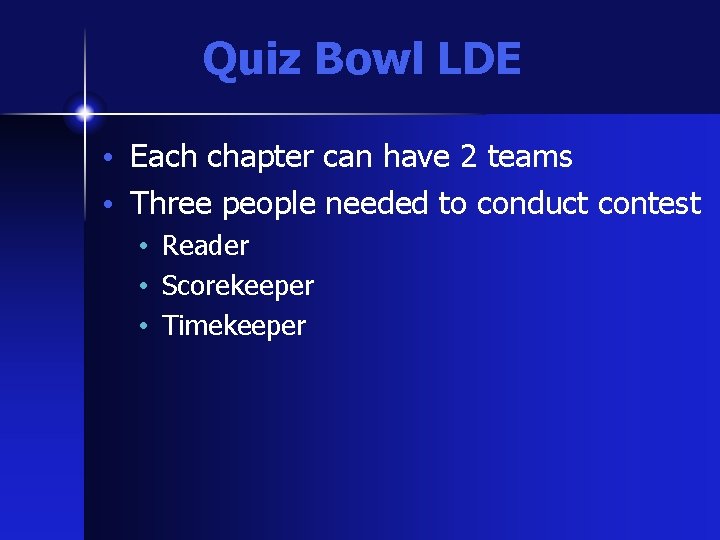 Quiz Bowl LDE

• Each chapter can have 2 teams
• Three people needed to conduct contest
  • Reader
  • Scorekeeper
  • Timekeeper